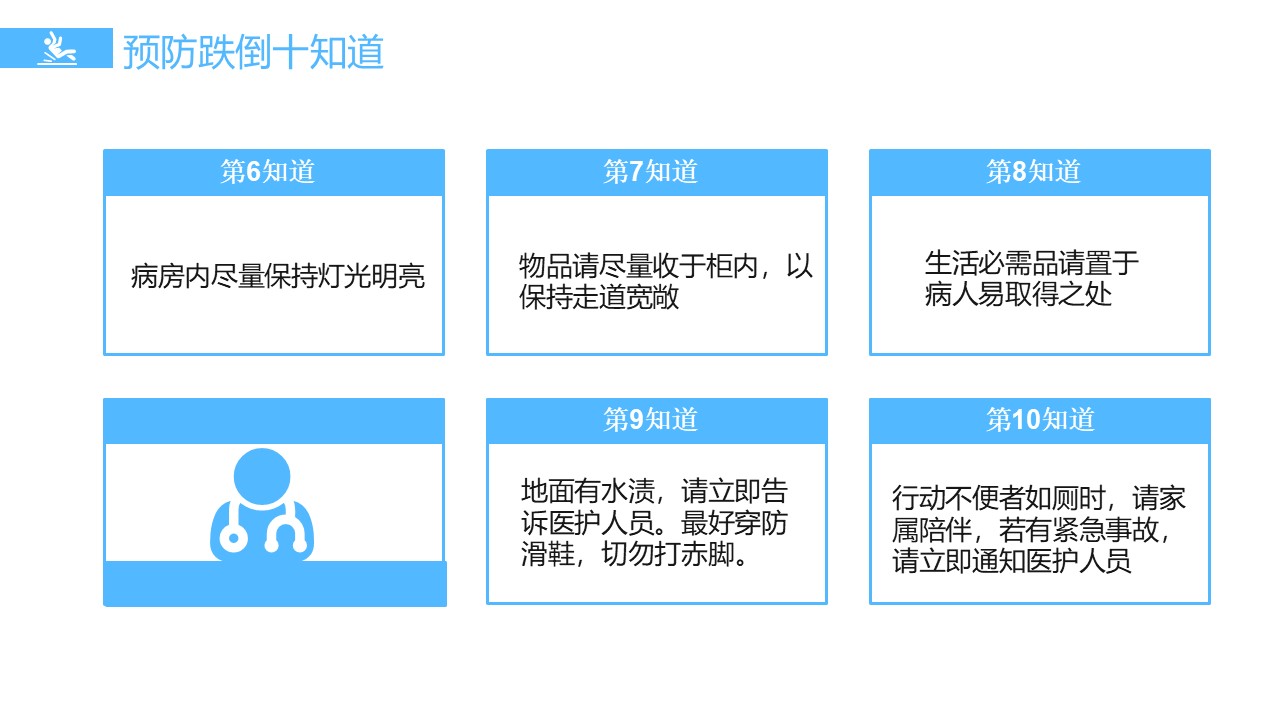 预防跌倒十知道

第6知道

病房内尽量保持灯光明亮

第7知道

物品请尽量收于柜内，以保持走道宽敞

第8知道

生活必需品请置于病人易取得之处

第9知道

地面有水渍，请立即告诉医护人员。最好穿防滑鞋，切勿打赤脚。

第10知道

行动不便者如厕时，请家属陪伴，若有紧急事故，请立即通知医护人员